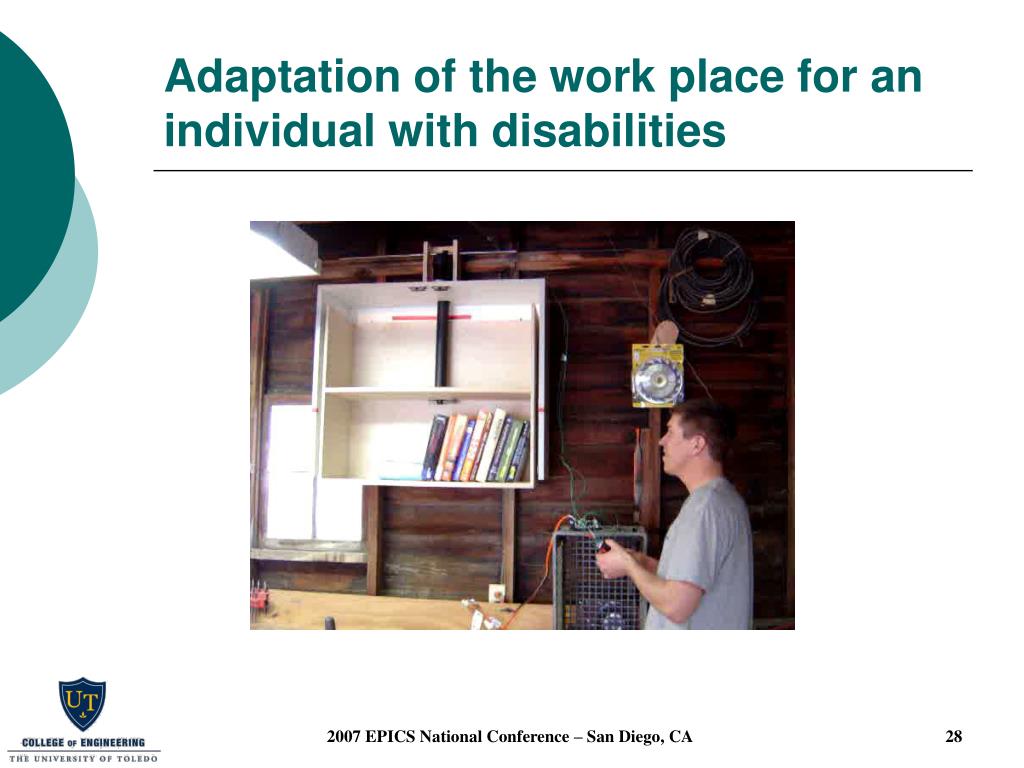 Adaptation of the work place for an individual with disabilities

UT
COLLEGE OF ENGINEERING
THE UNIVERSITY OF TOLEDO

2007 EPICS National Conference – San Diego, CA

28